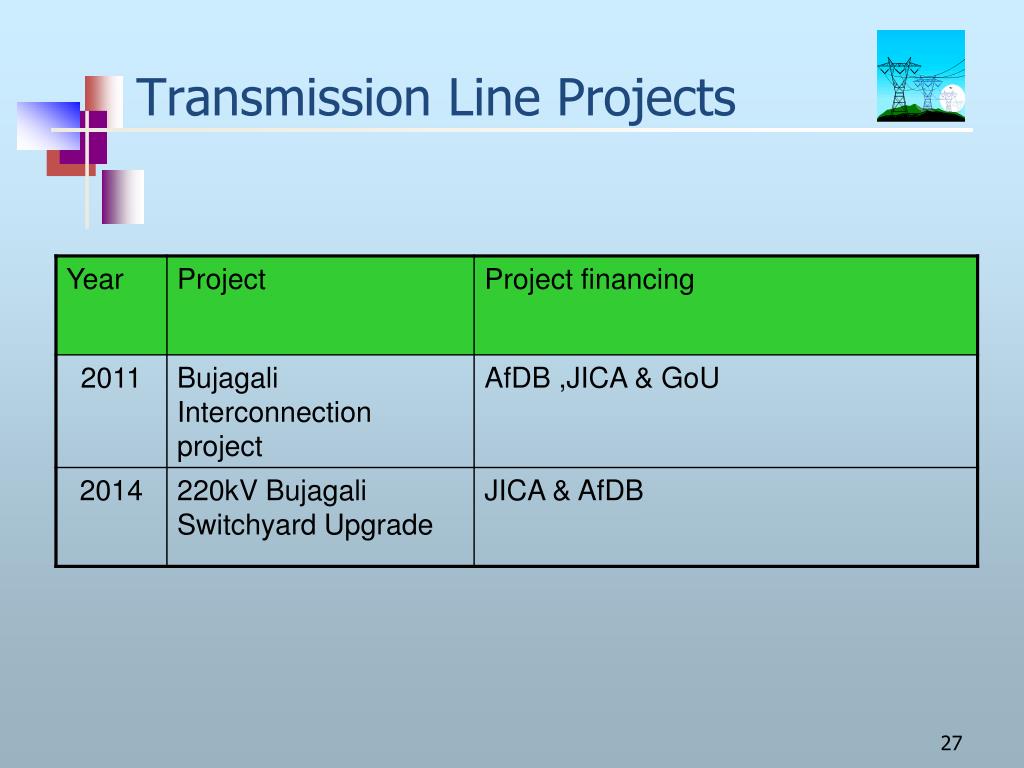 Transmission Line Projects

| Year | Project | Project financing |
|---|---|---|
| 2011 | Bujagali Interconnection project | AfDB ,JICA & GoU |
| 2014 | 220kV Bujagali Switchyard Upgrade | JICA & AfDB |

27